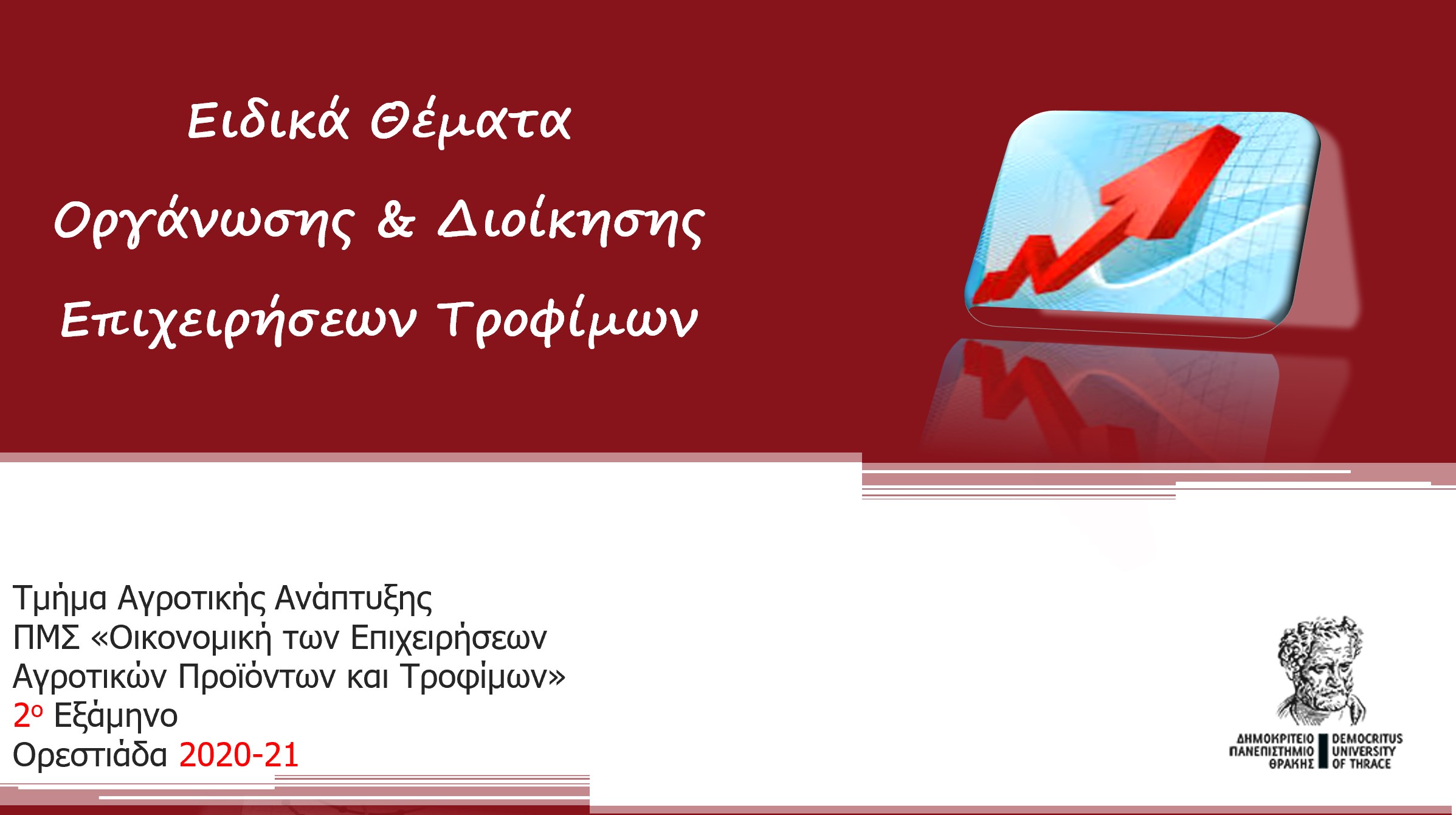 Ειδικά Θέματα Οργάνωσης & Διοίκησης Επιχειρήσεων Τροφίμων

Τμήμα Αγροτικής Ανάπτυξης
ΠΜΣ «Οικονομική των Επιχειρήσεων Αγροτικών Προϊόντων και Τροφίμων»
2ο Εξάμηνο
Ορεστιάδα 2020-21

ΔΗΜΟΚΡΙΤΕΙΟ ΠΑΝΕΠΙΣΤΗΜΙΟ ΘΡΑΚΗΣ
DEMOCRITUS UNIVERSITY OF THRACE